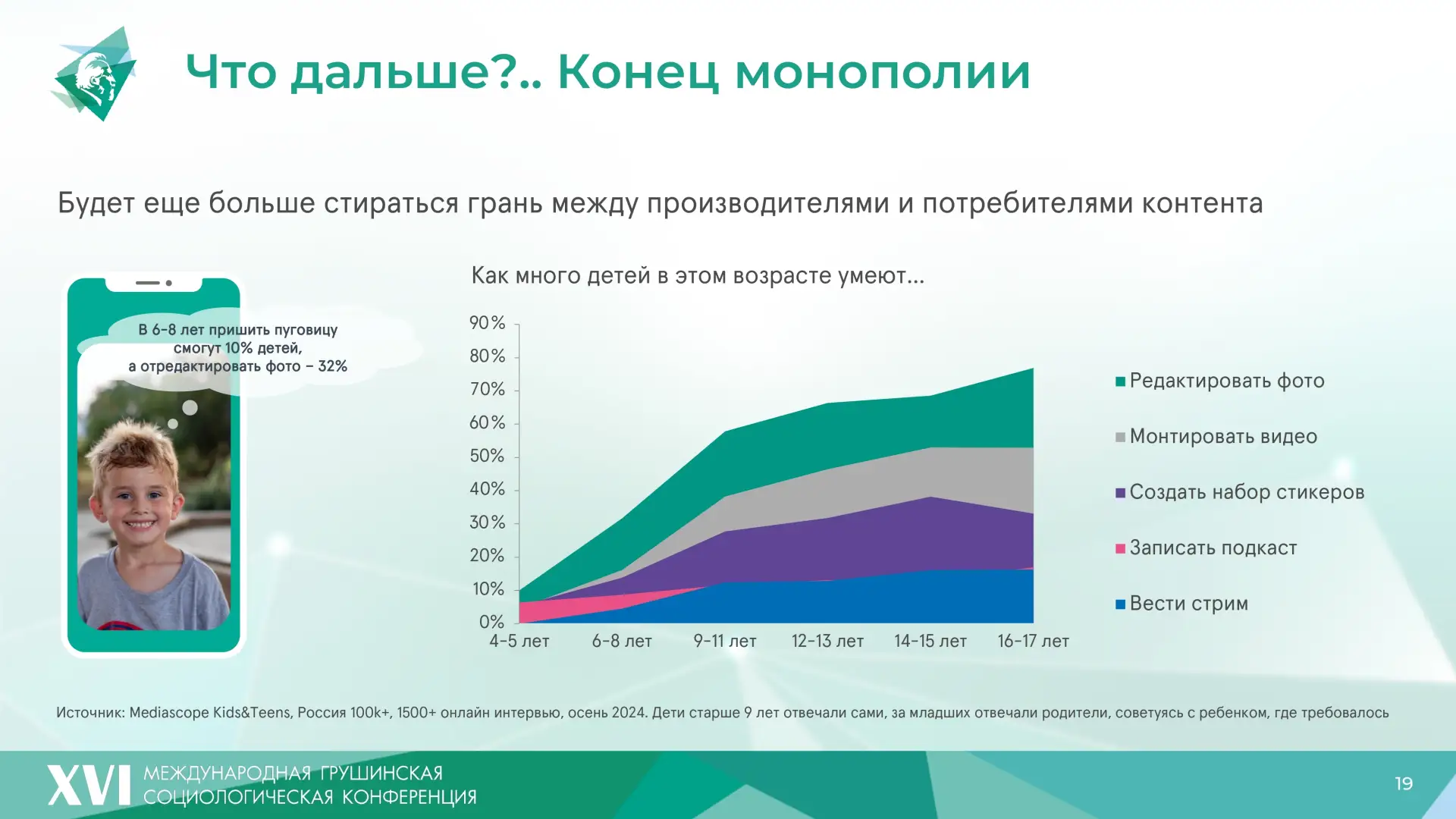 Что дальше?.. Конец монополии

Будет еще больше стираться грань между производителями и потребителями контента

В 6-8 лет пришить пуговицу смогут 10% детей, а отредактировать фото – 32%

Как много детей в этом возрасте умеют...

90%
80%
70%
60%
50%
40%
30%
20%
10%
0%

4-5 лет
6-8 лет
9-11 лет
12-13 лет
14-15 лет
16-17 лет

Редактировать фото
Монтировать видео
Создать набор стикеров
Записать подкаст
Вести стрим

Источник: Mediascope Kids&Teens, Россия 100k+, 1500+ онлайн интервью, осень 2024. Дети старше 9 лет отвечали сами, за младших отвечали родители, советуясь с ребенком, где требовалось

XVI МЕЖДУНАРОДНАЯ ГРУШИНСКАЯ СОЦИОЛОГИЧЕСКАЯ КОНФЕРЕНЦИЯ

19